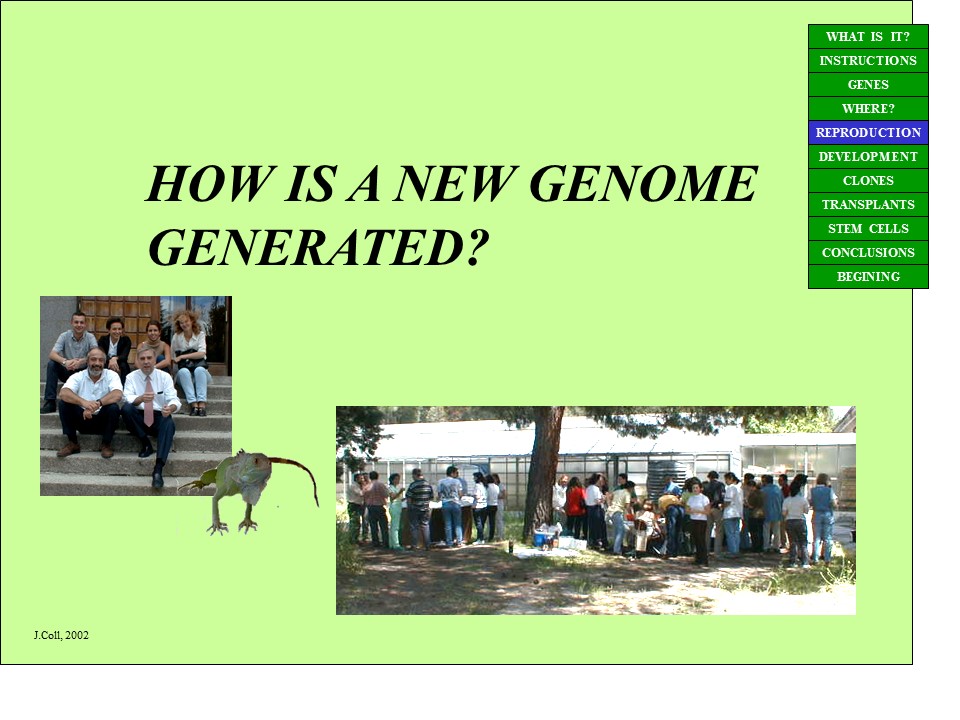 WHAT IS IT?
INSTRUCTIONS
GENES
WHERE?
REPRODUCTION
DEVELOPMENT
CLONES
TRANSPLANTS
STEM CELLS
CONCLUSIONS
BEGINING

HOW IS A NEW GENOME GENERATED?

J.Coll, 2002